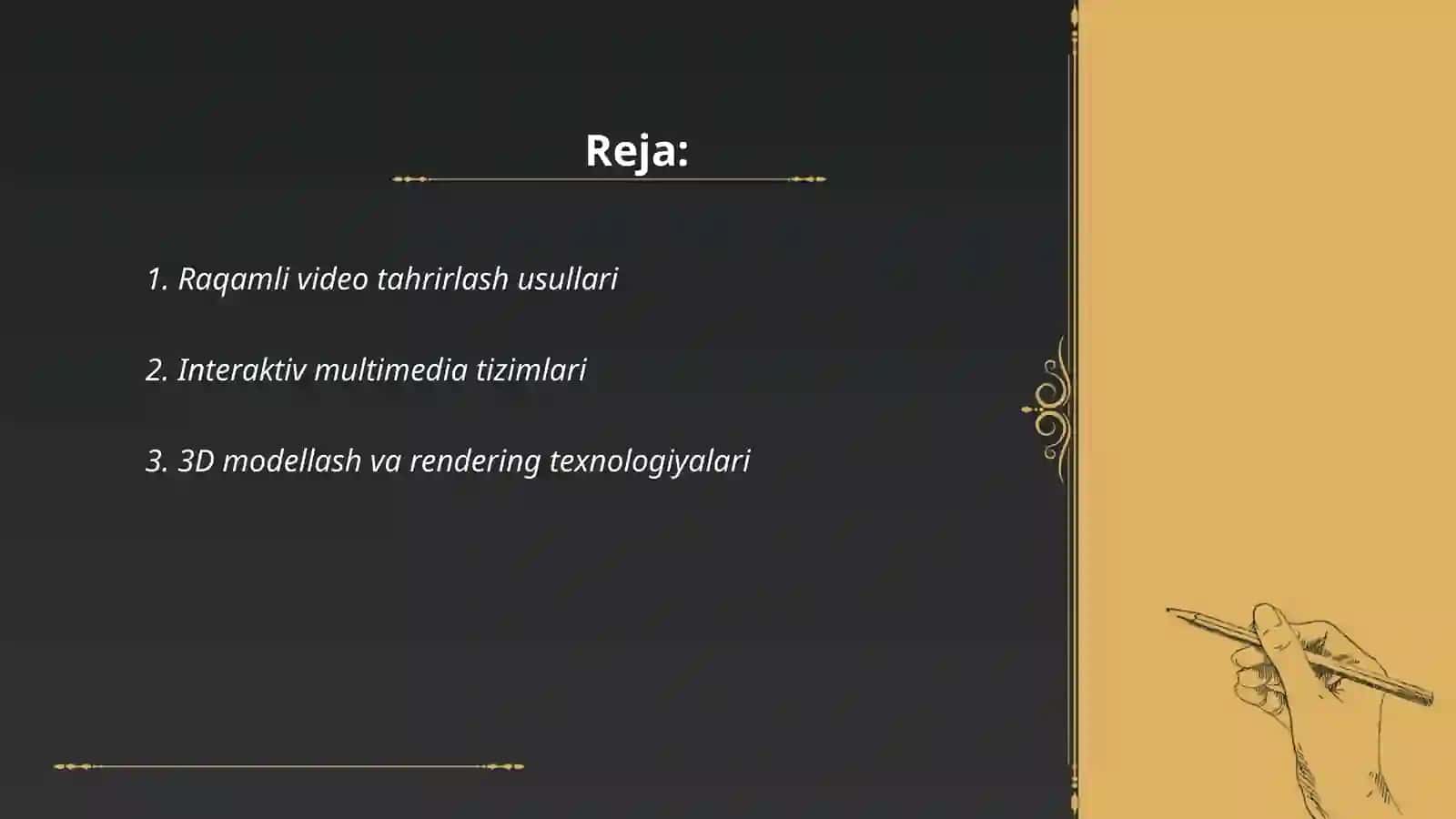 Reja:

1. Raqamli video tahrirlash usullari

2. Interaktiv multimedia tizimlari

3. 3D modellash va rendering texnologiyalari